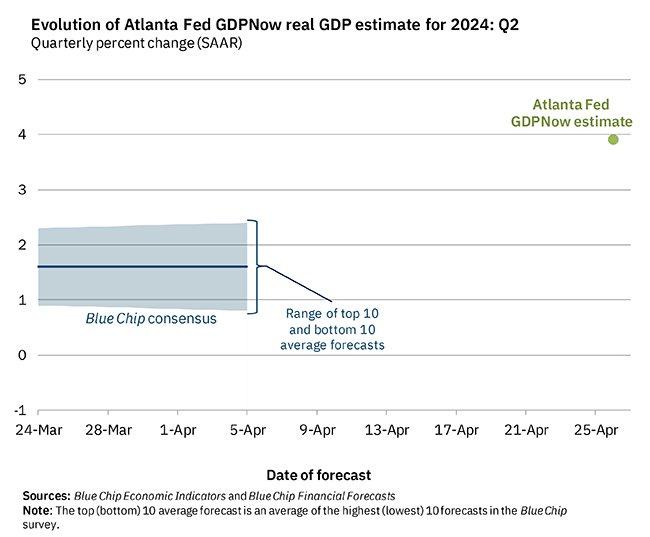 Evolution of Atlanta Fed GDPNow real GDP estimate for 2024: Q2
Quarterly percent change (SAAR)

5
4
3
2
1
0
-1

Atlanta Fed GDPNow estimate

Blue Chip consensus

Range of top 10 and bottom 10 average forecasts

24-Mar 28-Mar 1-Apr 5-Apr 9-Apr 13-Apr 17-Apr 21-Apr 25-Apr

Date of forecast

Sources: Blue Chip Economic Indicators and Blue Chip Financial Forecasts
Note: The top (bottom) 10 average forecast is an average of the highest (lowest) 10 forecasts in the Blue Chip survey.